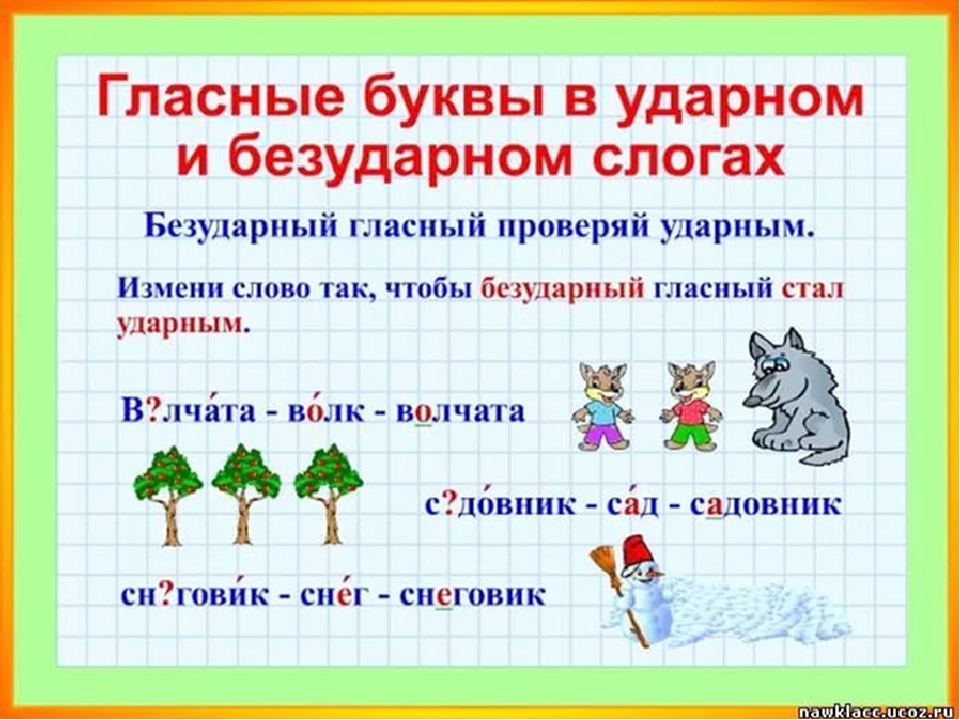 Гласные буквы в ударном и безударном слогах

Безударный гласный проверяй ударным.

Измени слово так, чтобы безударный гласный стал ударным.

В?лча́та - во́лк - волчата

с?до́вник - са́д - садовник

сн?гови́к - сне́г - снеговик

nawklacc.ucoz.ru